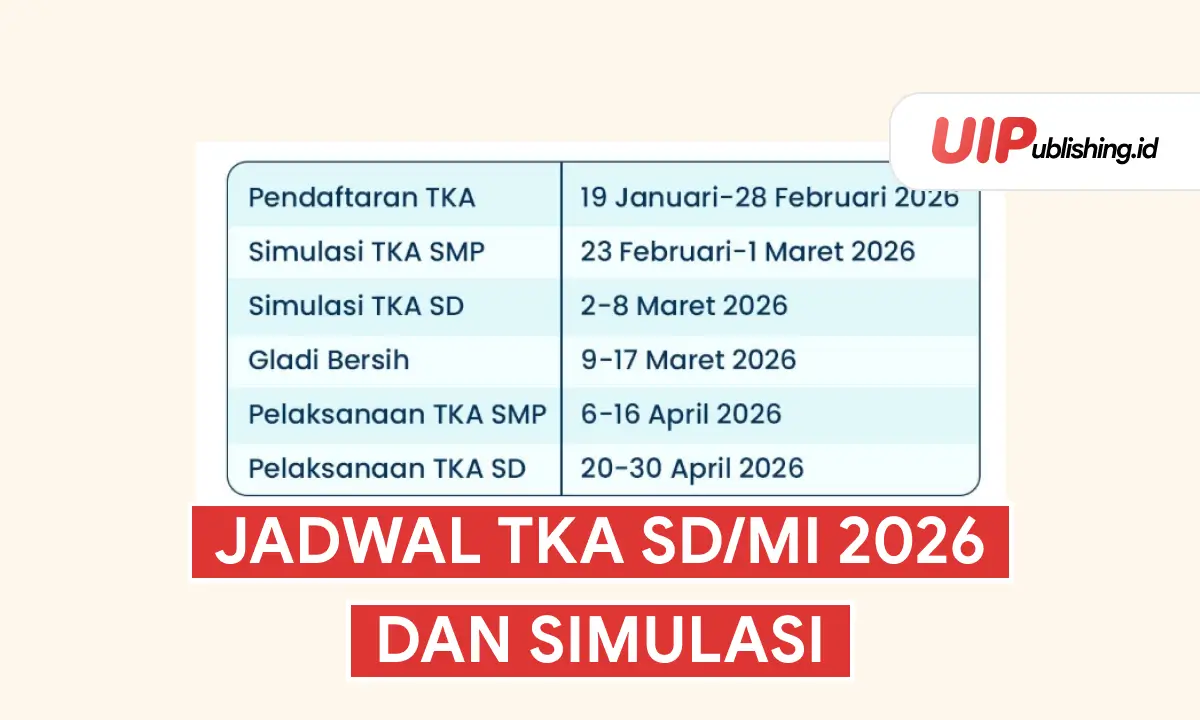 UIPublishing.id

| | |
|---|---|
| Pendaftaran TKA | 19 Januari-28 Februari 2026 |
| Simulasi TKA SMP | 23 Februari-1 Maret 2026 |
| Simulasi TKA SD | 2-8 Maret 2026 |
| Gladi Bersih | 9-17 Maret 2026 |
| Pelaksanaan TKA SMP | 6-16 April 2026 |
| Pelaksanaan TKA SD | 20-30 April 2026 |

JADWAL TKA SD/MI 2026

DAN SIMULASI